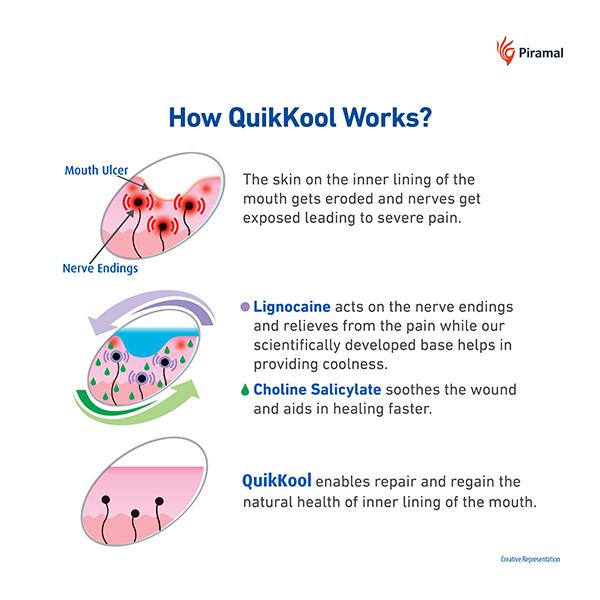 Piramal

How QuikKool Works?

Mouth Ulcer

Nerve Endings

The skin on the inner lining of the mouth gets eroded and nerves get exposed leading to severe pain.

Lignocaine acts on the nerve endings and relieves from the pain while our scientifically developed base helps in providing coolness.

Choline Salicylate soothes the wound and aids in healing faster.

QuikKool enables repair and regain the natural health of inner lining of the mouth.

Creative Representation